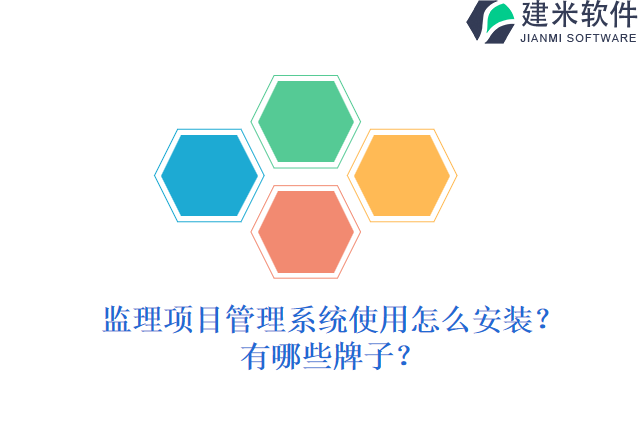 建米软件
JIANMI SOFTWARE

监理项目管理系统使用怎么安装？
有哪些牌子？